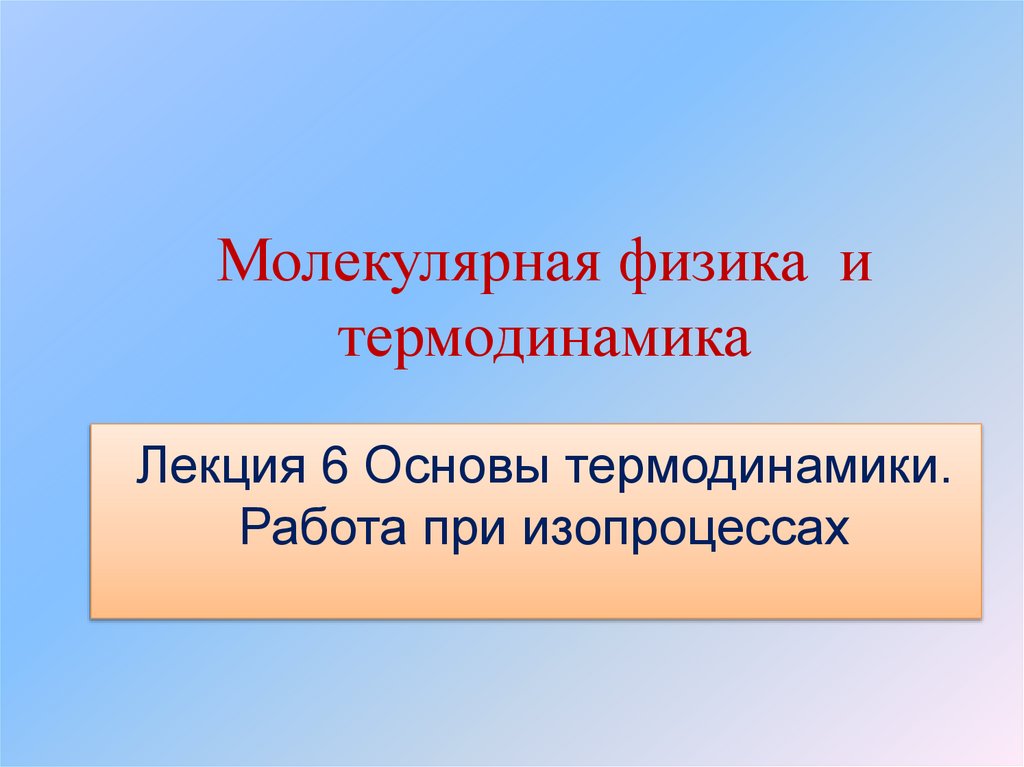 Молекулярная физика и термодинамика

Лекция 6 Основы термодинамики. Работа при изопроцессах